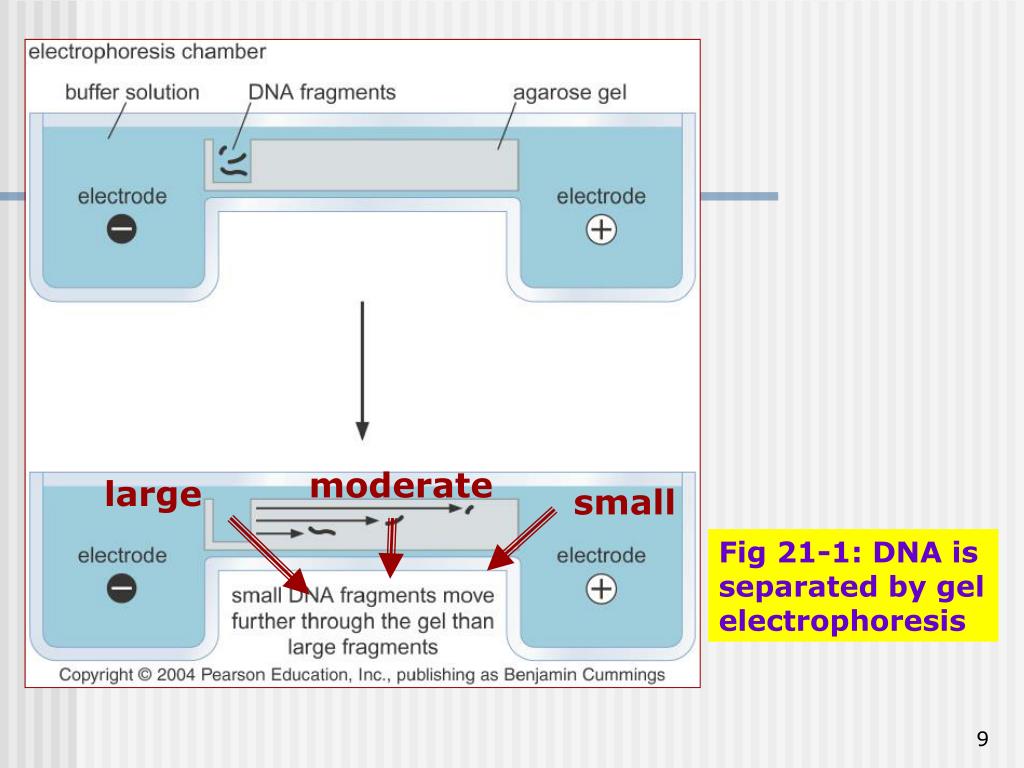 electrophoresis chamber

buffer solution

DNA fragments

agarose gel

electrode

electrode

large

moderate

small

electrode

electrode

small DNA fragments move further through the gel than large fragments

Copyright © 2004 Pearson Education, Inc., publishing as Benjamin Cummings

Fig 21-1: DNA is separated by gel electrophoresis

9